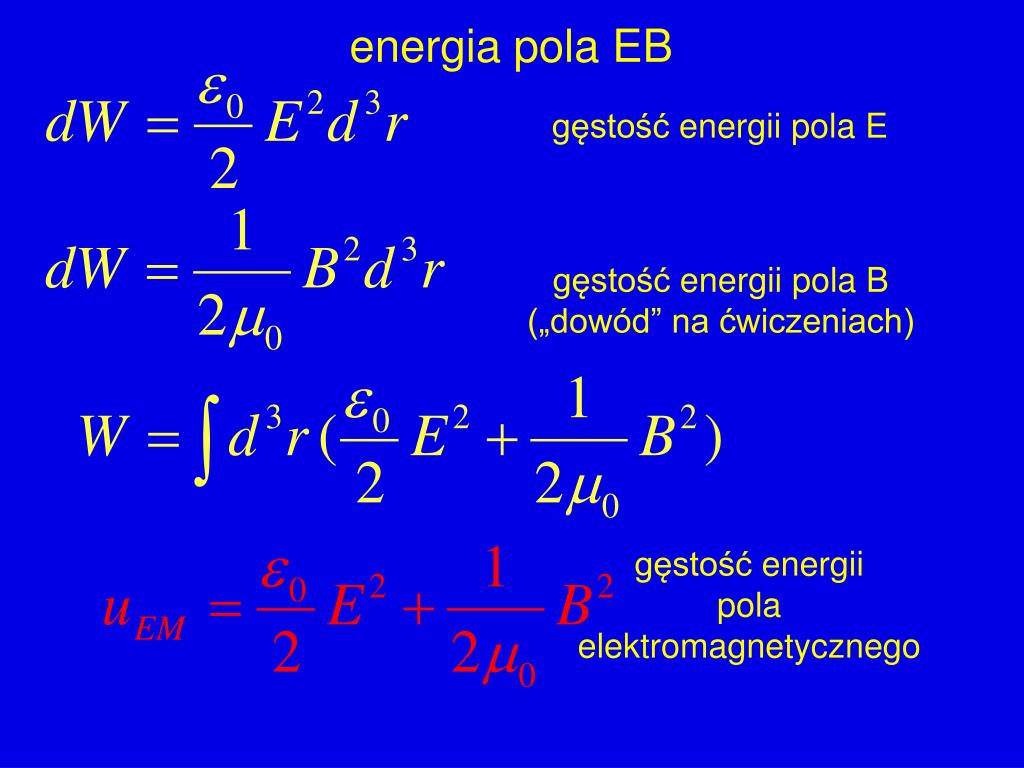 energia pola EB

$dW = \frac{\varepsilon_0}{2} E^2 d^3 r$

gęstość energii pola E

$dW = \frac{1}{2\mu_0} B^2 d^3 r$

gęstość energii pola B („dowód” na ćwiczeniach)

$W = \int d^3 r \, (\frac{\varepsilon_0}{2} E^2 + \frac{1}{2\mu_0} B^2)$

$u_{EM} = \frac{\varepsilon_0}{2} E^2 + \frac{1}{2\mu_0} B^2$

gęstość energii pola elektromagnetycznego